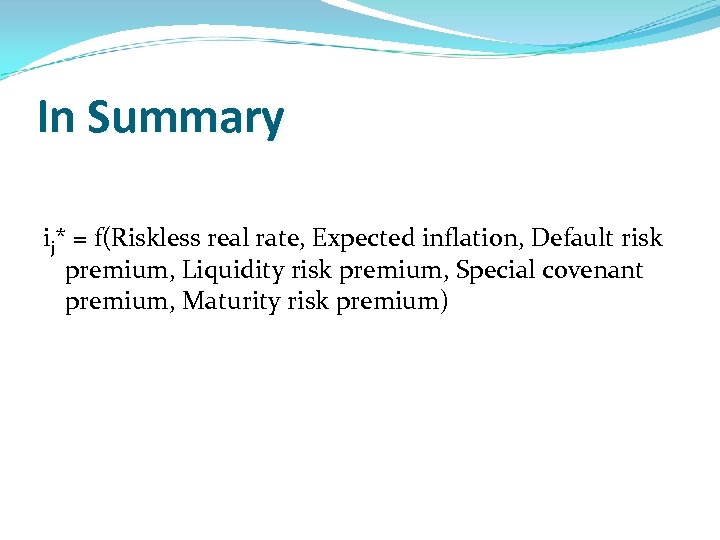 In Summary

$i_j^*$ = f(Riskless real rate, Expected inflation, Default risk premium, Liquidity risk premium, Special covenant premium, Maturity risk premium)